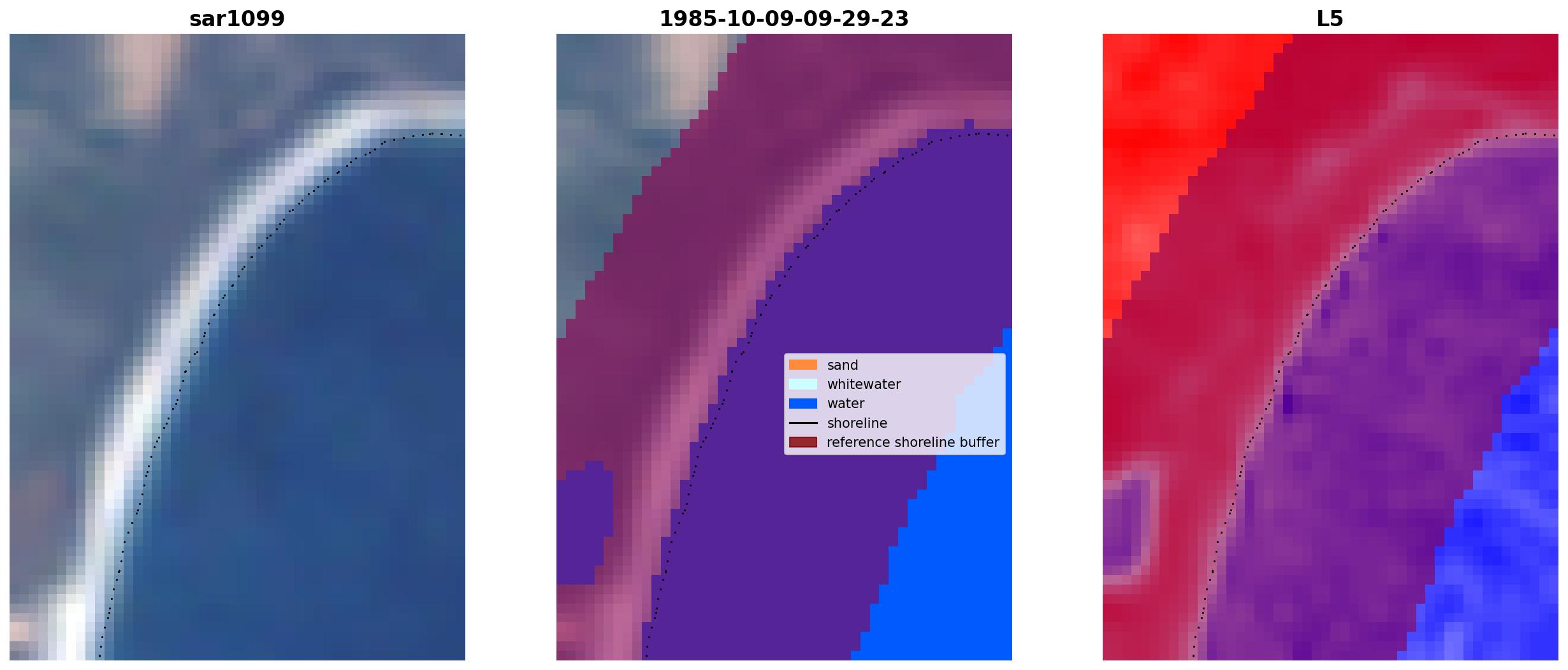 sar1099

1985-10-09-09-29-23

sand
whitewater
water
shoreline
reference shoreline buffer

L5